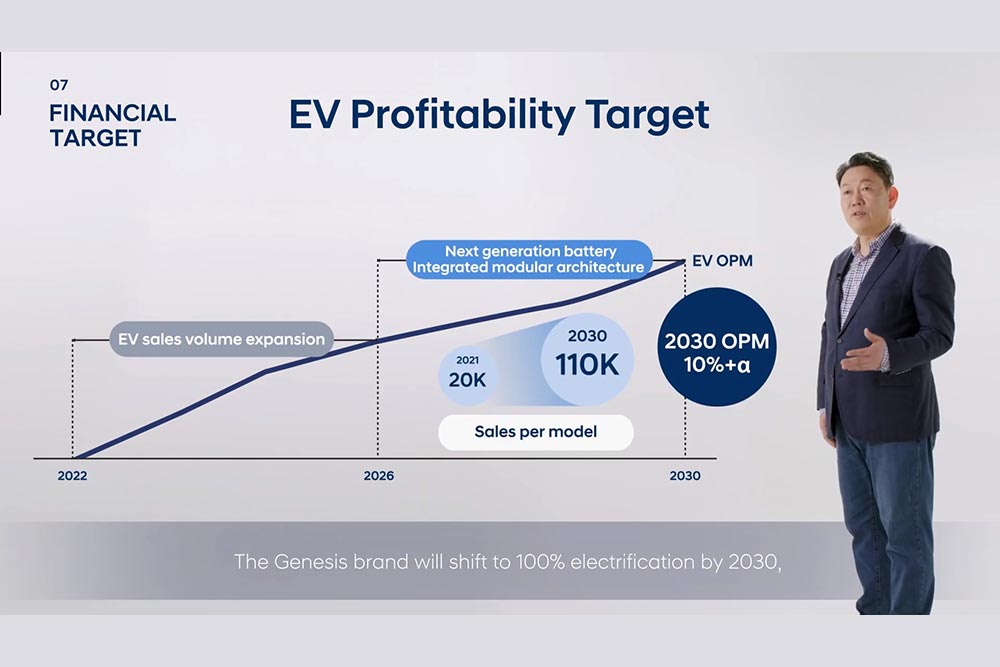 07
FINANCIAL TARGET

EV Profitability Target

Next generation battery
Integrated modular architecture

EV OPM

EV sales volume expansion

2021
20K

2030
110K

2030 OPM
10%+α

Sales per model

2022

2026

2030

The Genesis brand will shift to 100% electrification by 2030,